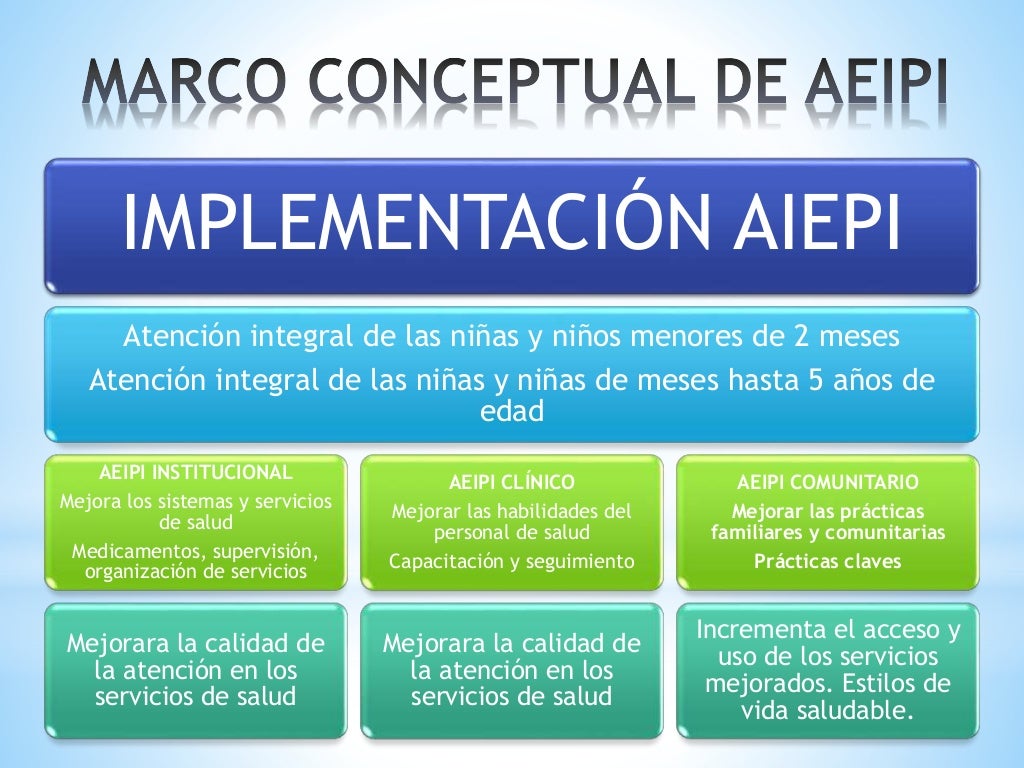 MARCO CONCEPTUAL DE AEIPI

IMPLEMENTACIÓN AIEPI

Atención integral de las niñas y niños menores de 2 meses

Atención integral de las niñas y niñas de meses hasta 5 años de edad

AEIPI INSTITUCIONAL

Mejora los sistemas y servicios de salud

Medicamentos, supervisión, organización de servicios

AEIPI CLÍNICO

Mejorar las habilidades del personal de salud

Capacitación y seguimiento

AEIPI COMUNITARIO

Mejorar las prácticas familiares y comunitarias

Prácticas claves

Mejorara la calidad de la atención en los servicios de salud

Mejorara la calidad de la atención en los servicios de salud

Incrementa el acceso y uso de los servicios mejorados. Estilos de vida saludable.